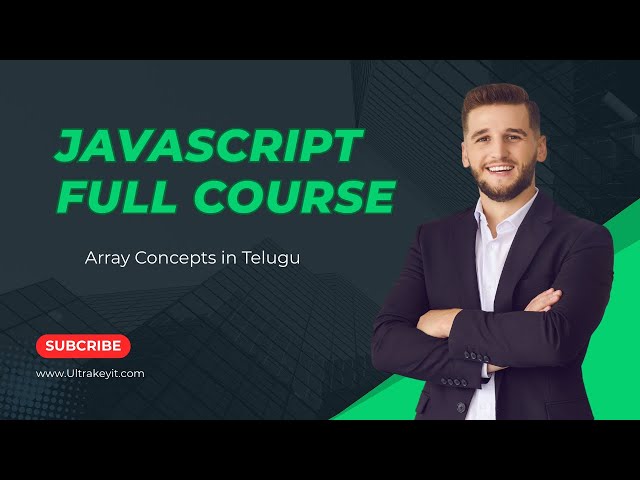 JAVASCRIPT FULL COURSE

Array Concepts in Telugu

SUBCRIBE

www.Ultrakeyit.com